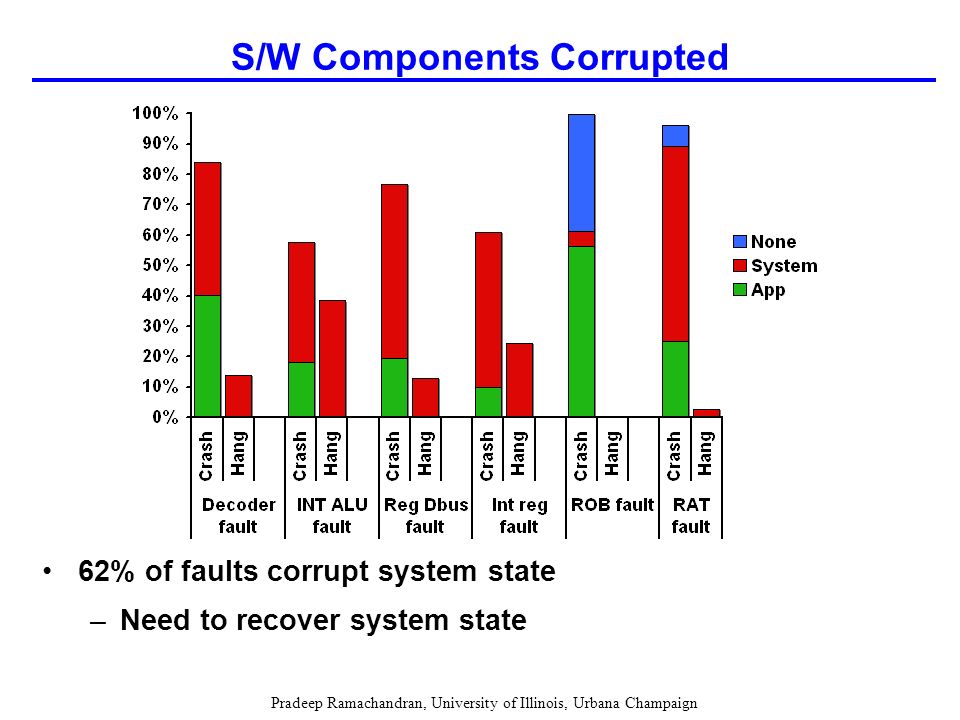 S/W Components Corrupted

100%
90%
80%
70%
60%
50%
40%
30%
20%
10%
0%

None
System
App

Crash Hang Crash Hang Crash Hang Crash Hang Crash Hang Crash Hang

Decoder fault
INT ALU fault
Reg Dbus fault
Int reg fault
ROB fault
RAT fault

• 62% of faults corrupt system state
– Need to recover system state

Pradeep Ramachandran, University of Illinois, Urbana Champaign